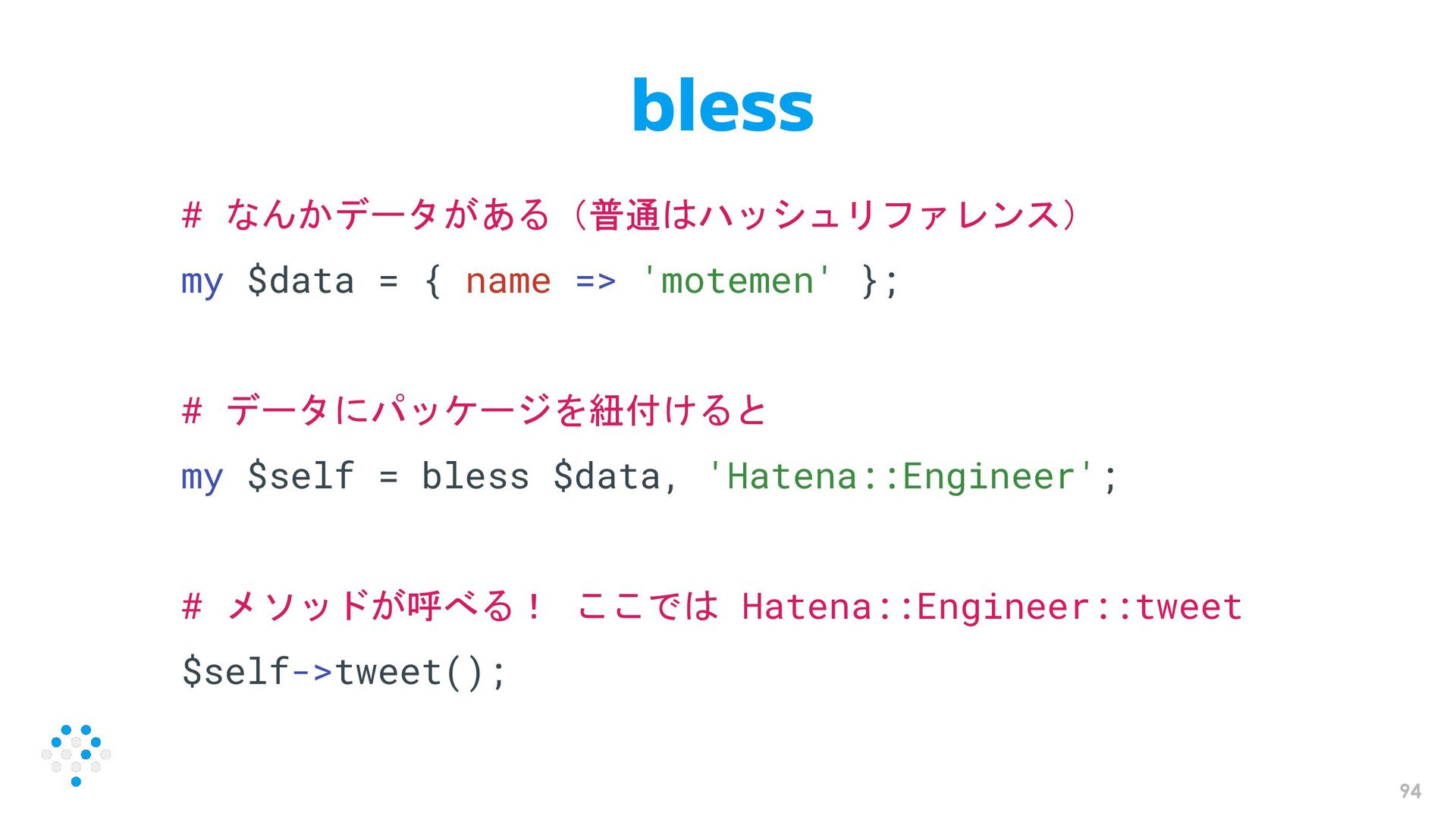 bless

# なんかデータがある（普通はハッシュリファレンス）
my $data = { name => 'motemen' };

# データにパッケージを紐付けると
my $self = bless $data, 'Hatena::Engineer';

# メソッドが呼べる！ ここでは Hatena::Engineer::tweet
$self->tweet();

94